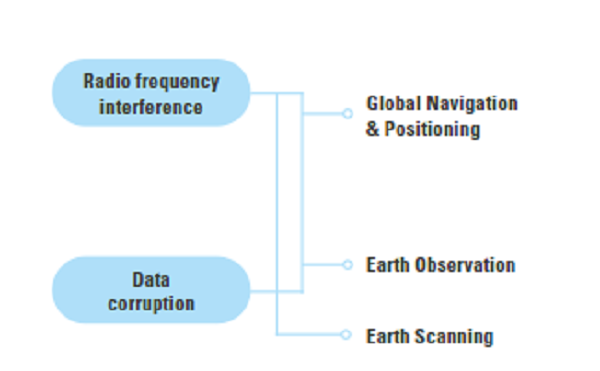 Radio frequency interference

Data corruption

Global Navigation & Positioning

Earth Observation

Earth Scanning